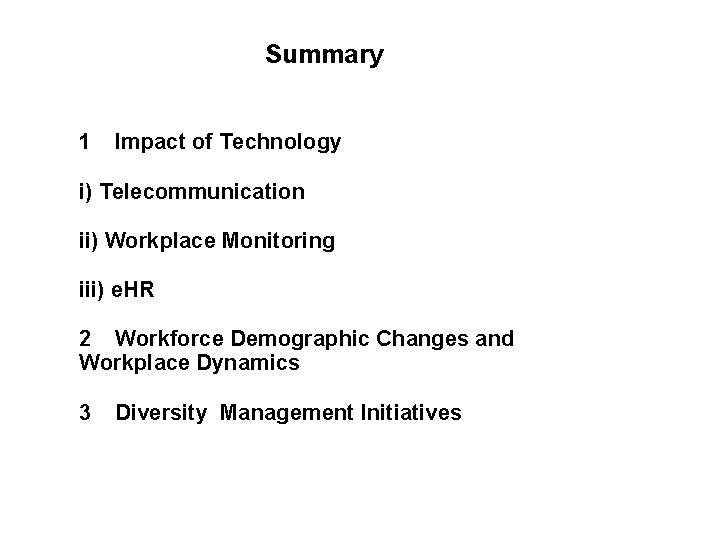 Summary

1 Impact of Technology

i) Telecommunication

ii) Workplace Monitoring

iii) eHR

2 Workforce Demographic Changes and Workplace Dynamics

3 Diversity Management Initiatives